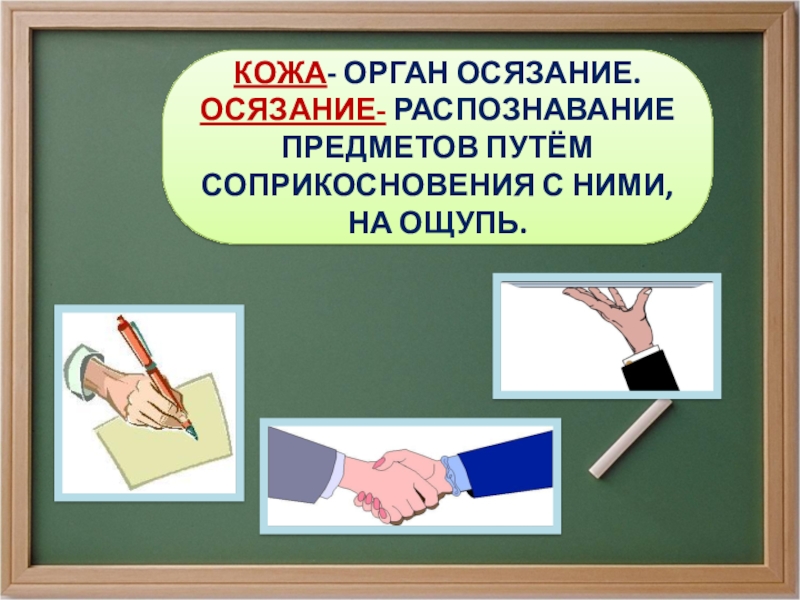 КОЖА- ОРГАН ОСЯЗАНИЕ.
ОСЯЗАНИЕ- РАСПОЗНАВАНИЕ ПРЕДМЕТОВ ПУТЁМ СОПРИКОСНОВЕНИЯ С НИМИ, НА ОЩУПЬ.